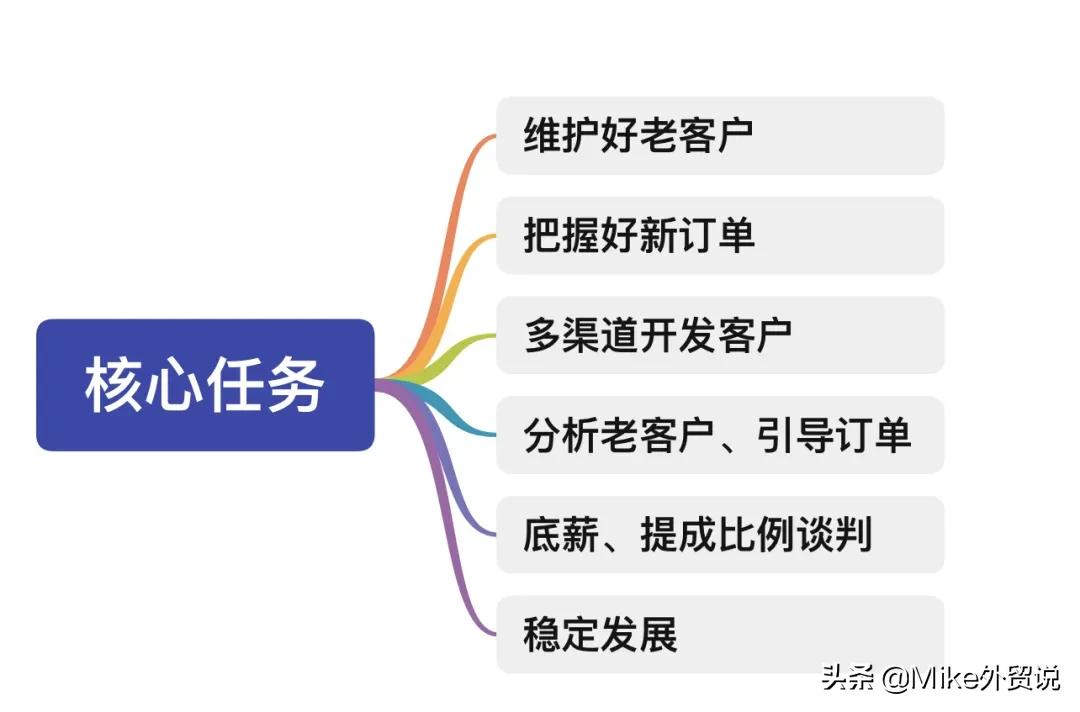 核心任务

维护好老客户

把握好新订单

多渠道开发客户

分析老客户、引导订单

底薪、提成比例谈判

稳定发展

头条 @Mike外贸说